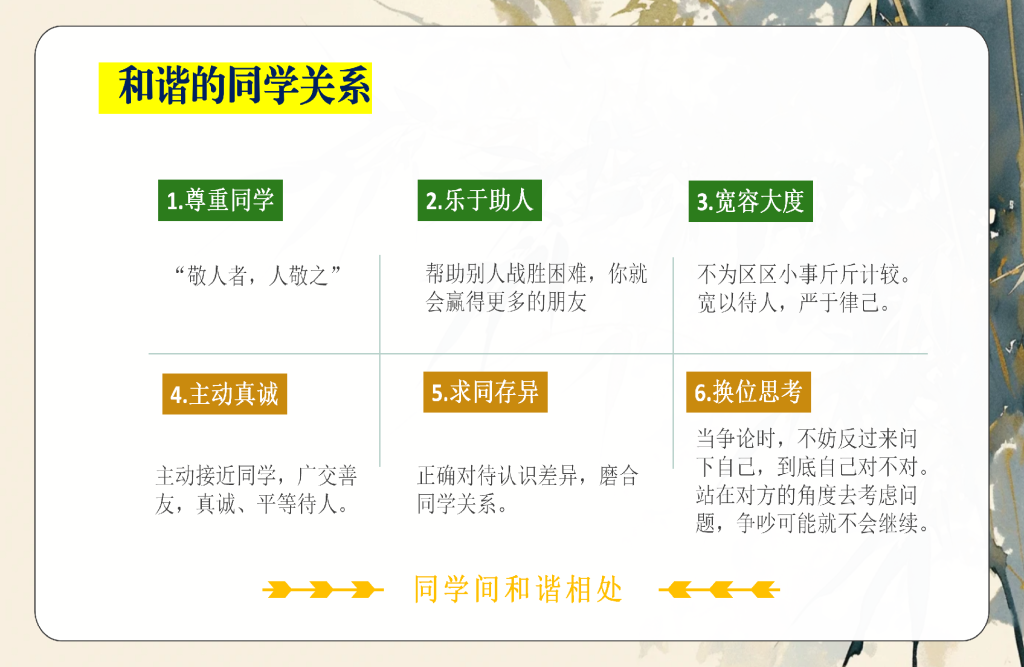 和谐的同学关系

1.尊重同学

“敬人者，人敬之”

2.乐于助人

帮助别人战胜困难，你就会赢得更多的朋友

3.宽容大度

不为区区小事斤斤计较。宽以待人，严于律己。

4.主动真诚

主动接近同学，广交善友，真诚、平等待人。

5.求同存异

正确对待认识差异，磨合同学关系。

6.换位思考

当争论时，不妨反过来问下自己，到底自己对不对。站在对方的角度去考虑问题，争吵可能就不会继续。

同学间和谐相处